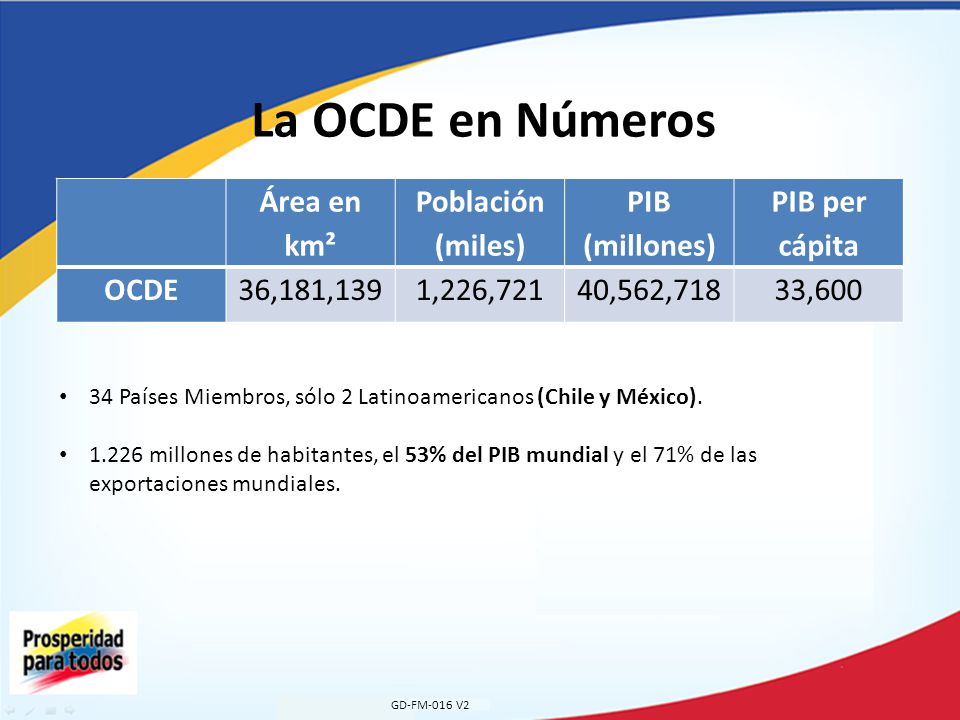 La OCDE en Números

| | Área en km² | Población (miles) | PIB (millones) | PIB per cápita |
|---|---|---|---|---|
| OCDE | 36,181,139 | 1,226,721 | 40,562,718 | 33,600 |

• 34 Países Miembros, sólo 2 Latinoamericanos (Chile y México).

• 1.226 millones de habitantes, el 53% del PIB mundial y el 71% de las exportaciones mundiales.

Prosperidad para todos

GD-FM-016 V2